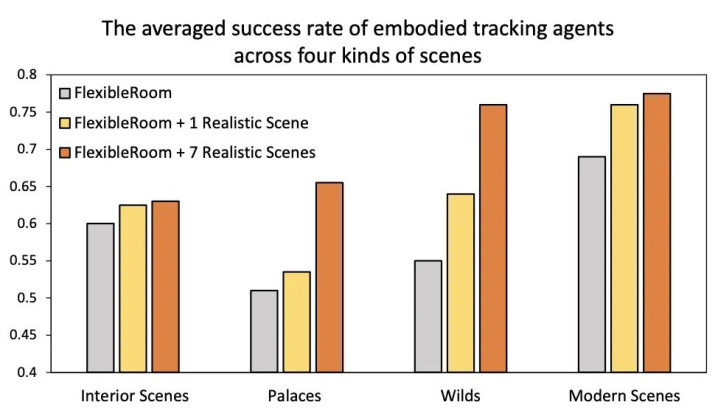 The averaged success rate of embodied tracking agents across four kinds of scenes

0.8
0.75
0.7
0.65
0.6
0.55
0.5
0.45
0.4

FlexibleRoom
FlexibleRoom + 1 Realistic Scene
FlexibleRoom + 7 Realistic Scenes

Interior Scenes
Palaces
Wilds
Modern Scenes